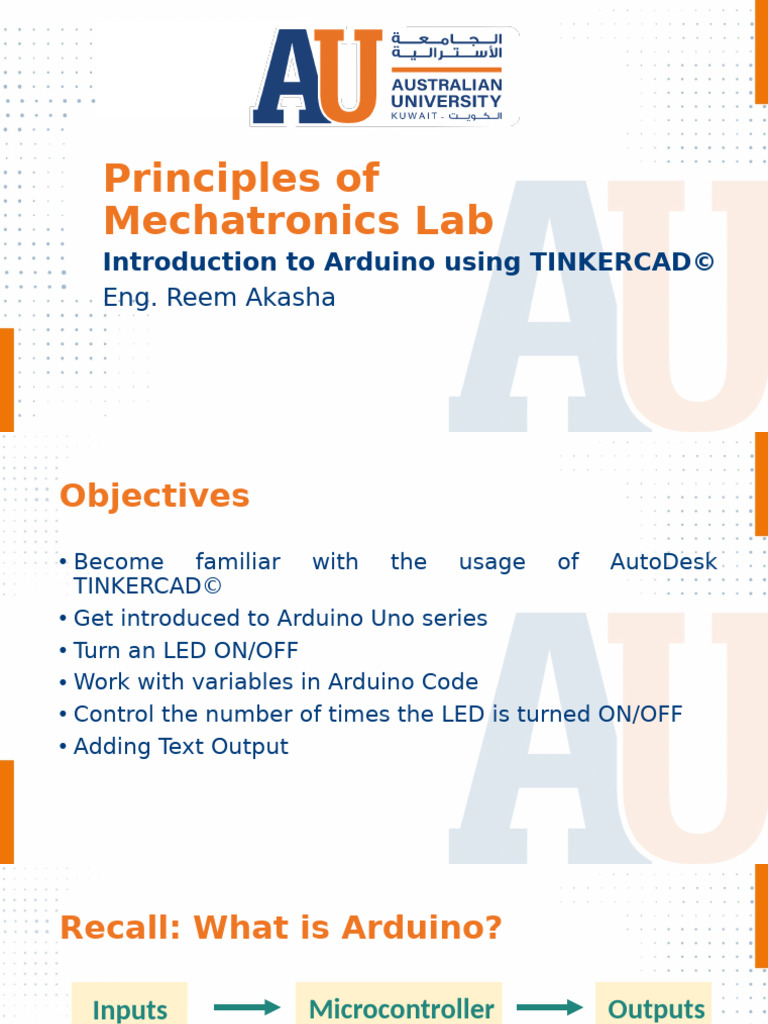 AU
الجامعة الأسترالية
AUSTRALIAN UNIVERSITY
KUWAIT - الكويت

Principles of Mechatronics Lab

Introduction to Arduino using TINKERCAD©

Eng. Reem Akasha

Objectives

• Become familiar with the usage of AutoDesk TINKERCAD©
• Get introduced to Arduino Uno series
• Turn an LED ON/OFF
• Work with variables in Arduino Code
• Control the number of times the LED is turned ON/OFF
• Adding Text Output

Recall: What is Arduino?

Inputs → Microcontroller → Outputs